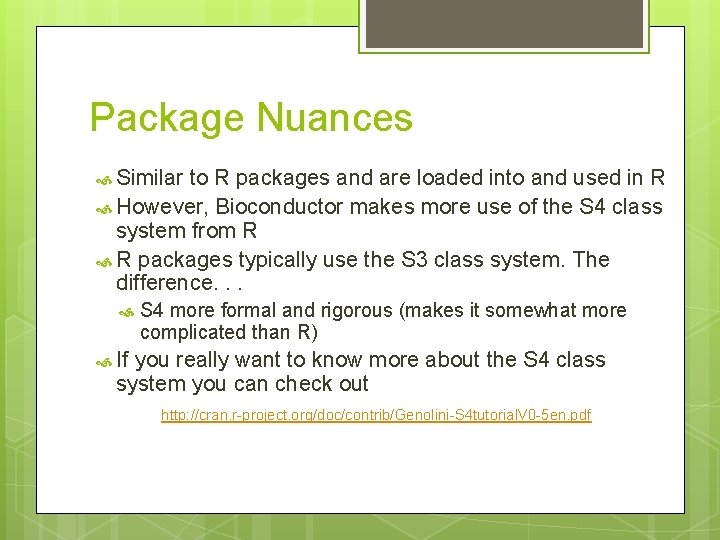 Package Nuances

Similar to R packages and are loaded into and used in R

However, Bioconductor makes more use of the S4 class system from R

R packages typically use the S3 class system. The difference. . .

S4 more formal and rigorous (makes it somewhat more complicated than R)

If you really want to know more about the S4 class system you can check out

http://cran.r-project.org/doc/contrib/Genolini-S4tutorialV0-5en.pdf